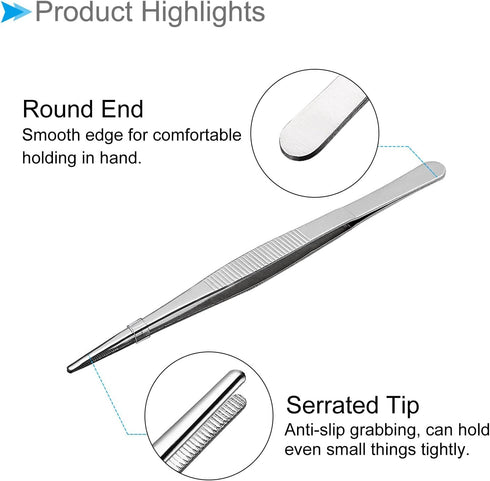 Product Highlights

Round End
Smooth edge for comfortable holding in hand.

Serrated Tip
Anti-slip grabbing, can hold even small things tightly.